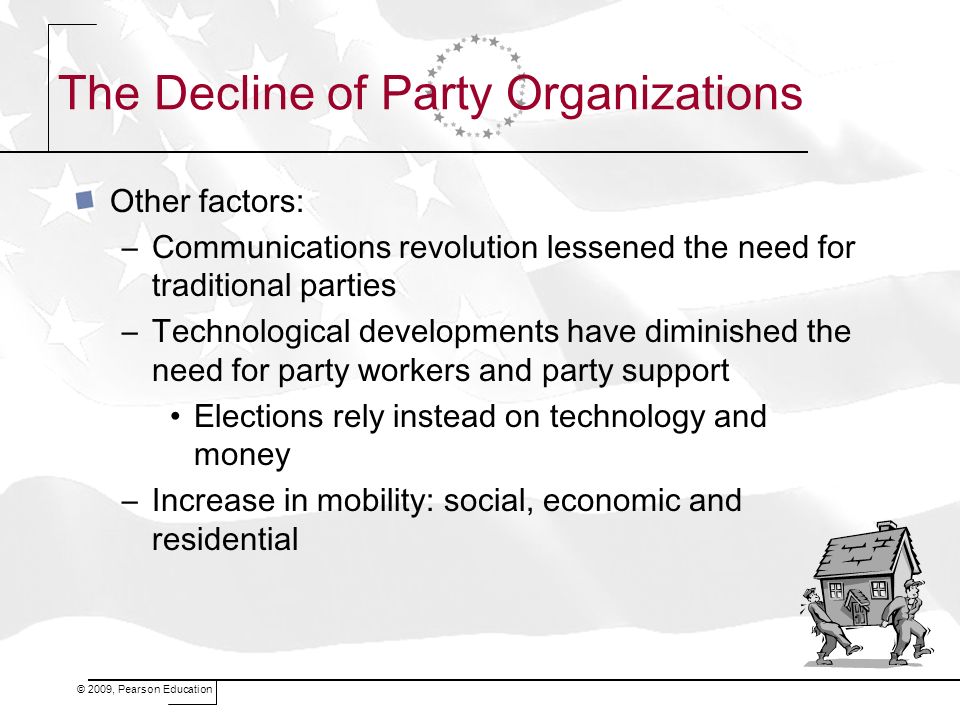 The Decline of Party Organizations

Other factors:
– Communications revolution lessened the need for traditional parties
– Technological developments have diminished the need for party workers and party support
• Elections rely instead on technology and money
– Increase in mobility: social, economic and residential

© 2009, Pearson Education